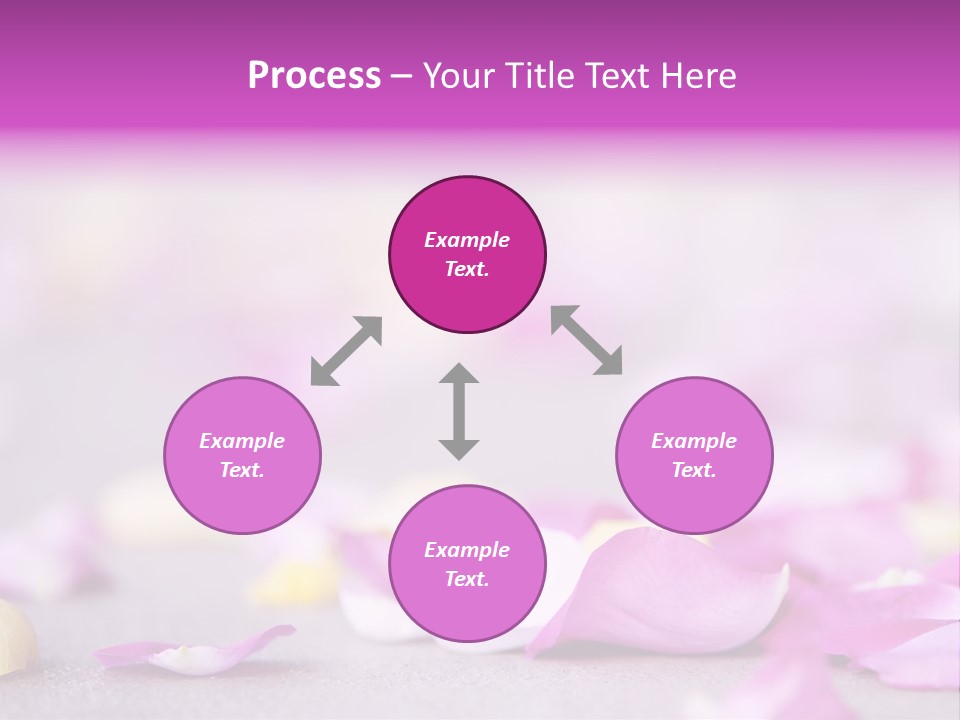 Process – Your Title Text Here

Example Text.

Example Text.

Example Text.

Example Text.